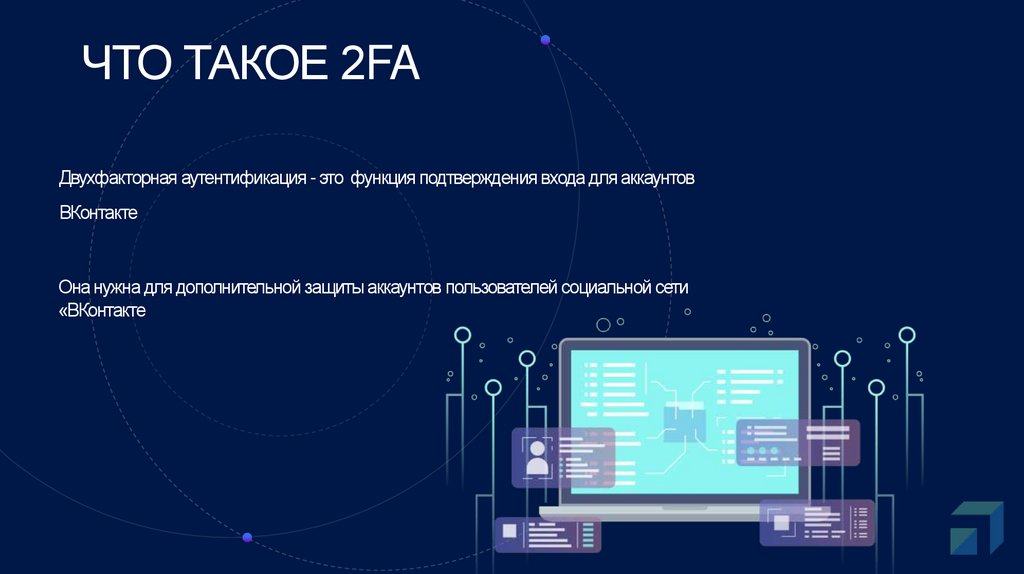 ЧТО ТАКОЕ 2FA

Двухфакторная аутентификация - это функция подтверждения входа для аккаунтов ВКонтакте

Она нужна для дополнительной защиты аккаунтов пользователей социальной сети «ВКонтакте